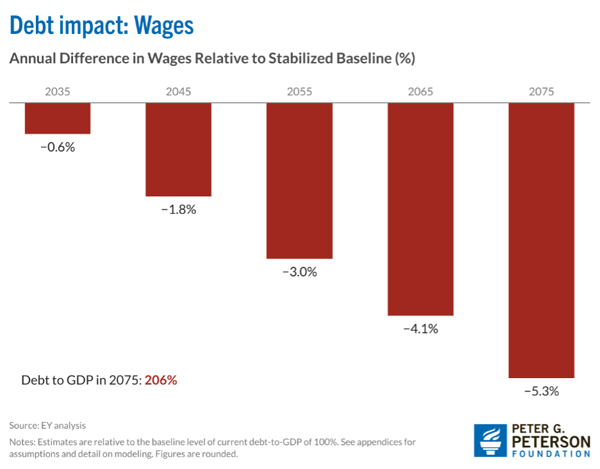 Debt impact: Wages

Annual Difference in Wages Relative to Stabilized Baseline (%)

2035 2045 2055 2065 2075

−0.6%

−1.8%

−3.0%

−4.1%

−5.3%

Debt to GDP in 2075: 206%

Source: EY analysis

Notes: Estimates are relative to the baseline level of current debt-to-GDP of 100%. See appendices for assumptions and detail on modeling. Figures are rounded.

PETER G. PETERSON FOUNDATION